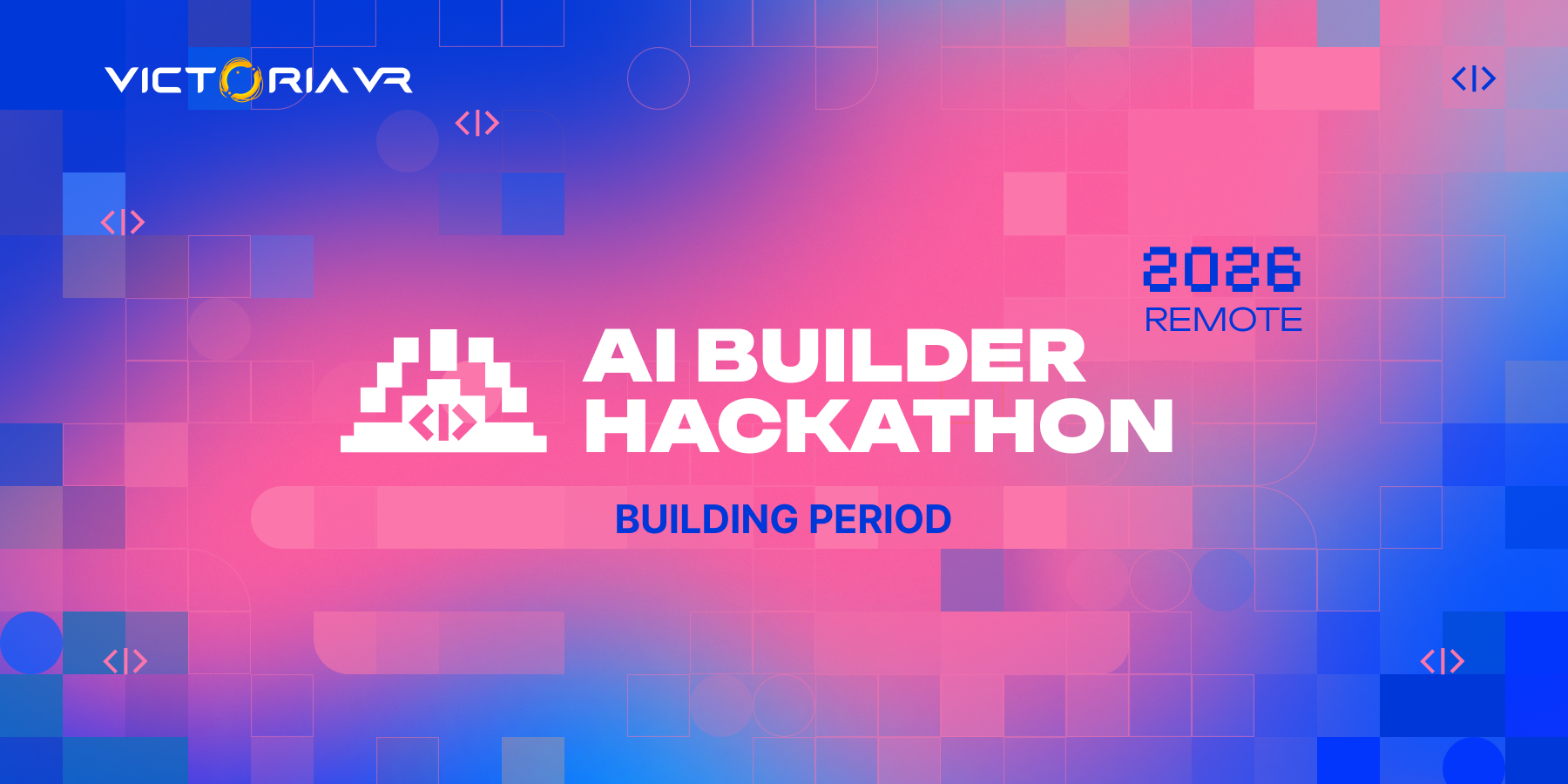 VICTORIA VR

2026
REMOTE

AI BUILDER
HACKATHON

BUILDING PERIOD